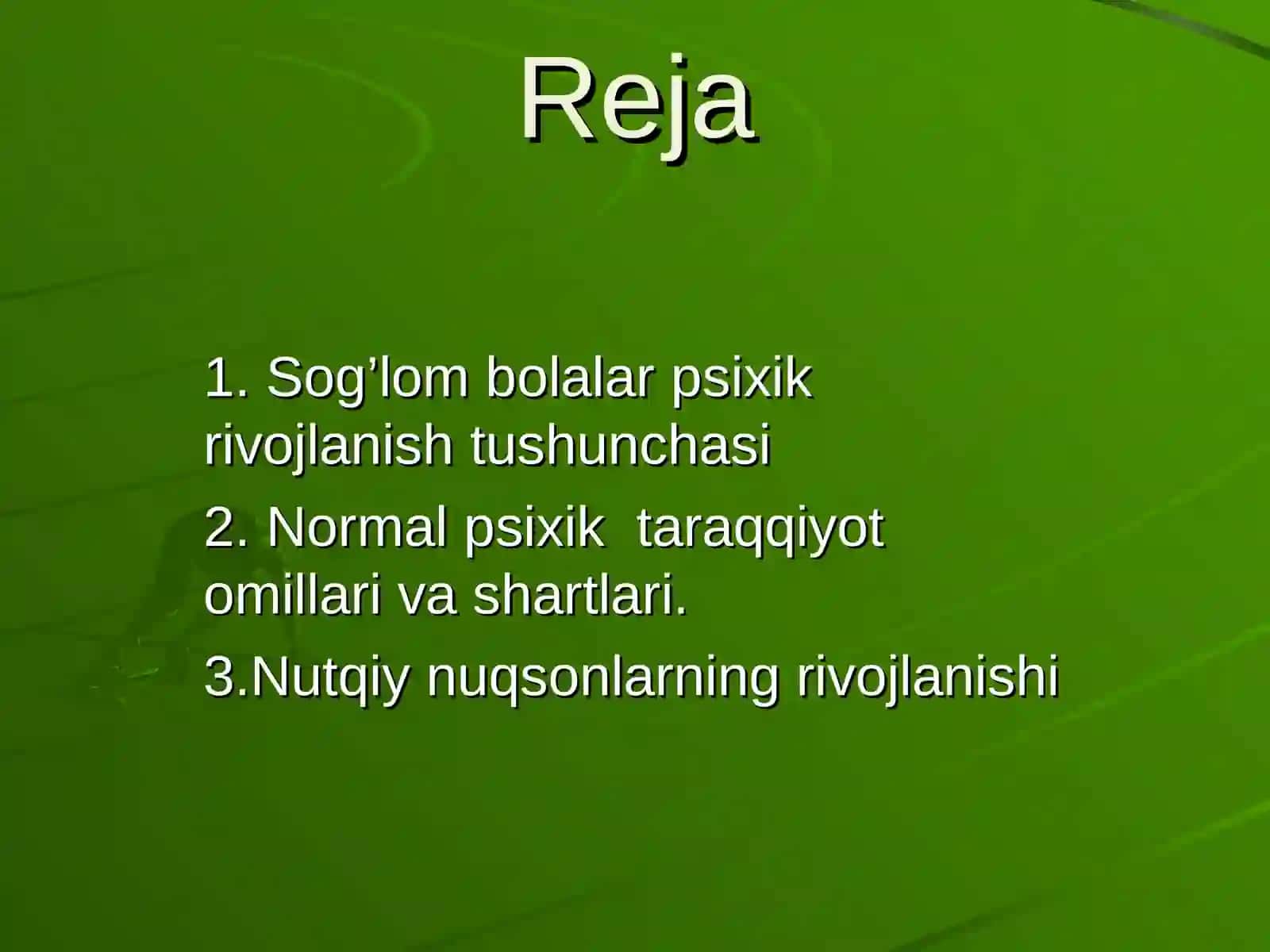 Reja

1. Sog’lom bolalar psixik rivojlanish tushunchasi

2. Normal psixik  taraqqiyot omillari va shartlari.

3.Nutqiy nuqsonlarning rivojlanishi